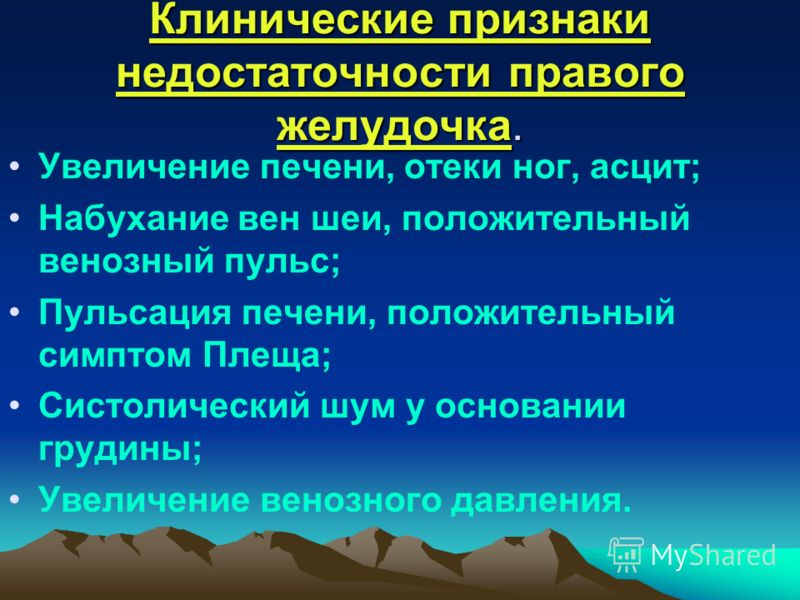 Клинические признаки недостаточности правого желудочка.

• Увеличение печени, отеки ног, асцит;
• Набухание вен шеи, положительный венозный пульс;
• Пульсация печени, положительный симптом Плеща;
• Систолический шум у основании грудины;
• Увеличение венозного давления.

MyShared